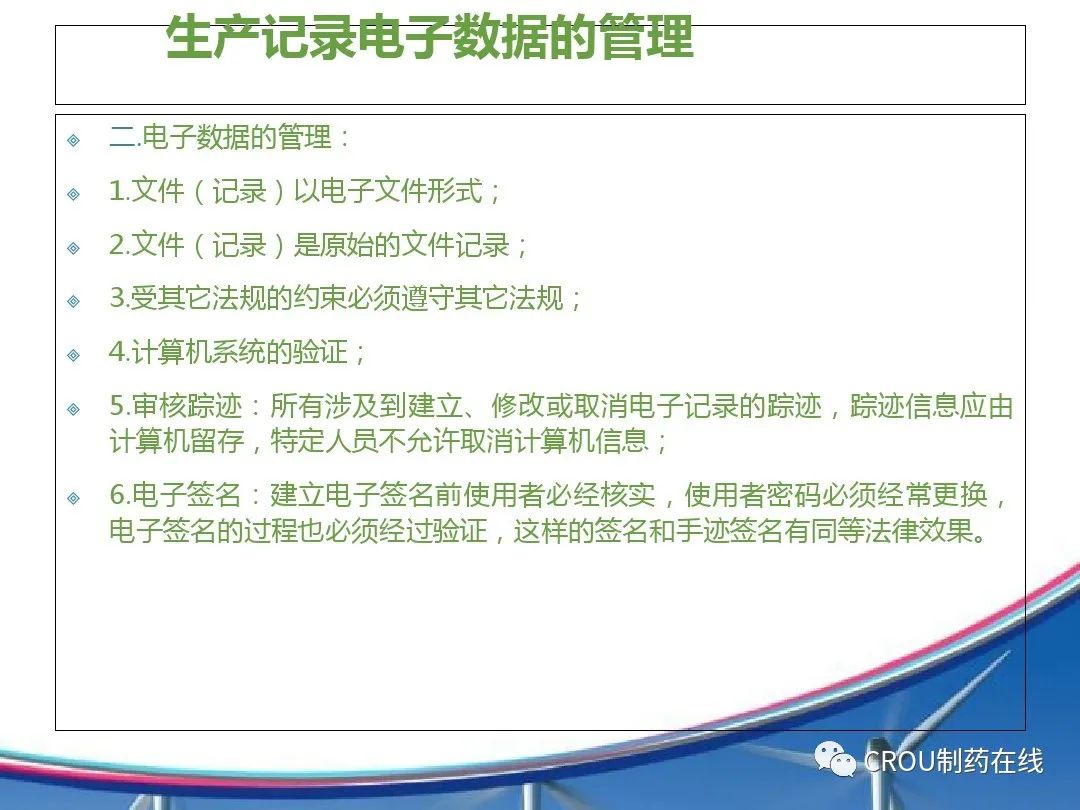 生产记录电子数据的管理

二.电子数据的管理：

1.文件（记录）以电子文件形式；

2.文件（记录）是原始的文件记录；

3.受其它法规的约束必须遵守其它法规；

4.计算机系统的验证；

5.审核踪迹：所有涉及到建立、修改或取消电子记录的踪迹，踪迹信息应由计算机留存，特定人员不允许取消计算机信息；

6.电子签名：建立电子签名前使用者必经核实，使用者密码必须经常更换，电子签名的过程也必须经过验证，这样的签名和手迹签名有同等法律效果。

CROU制药在线